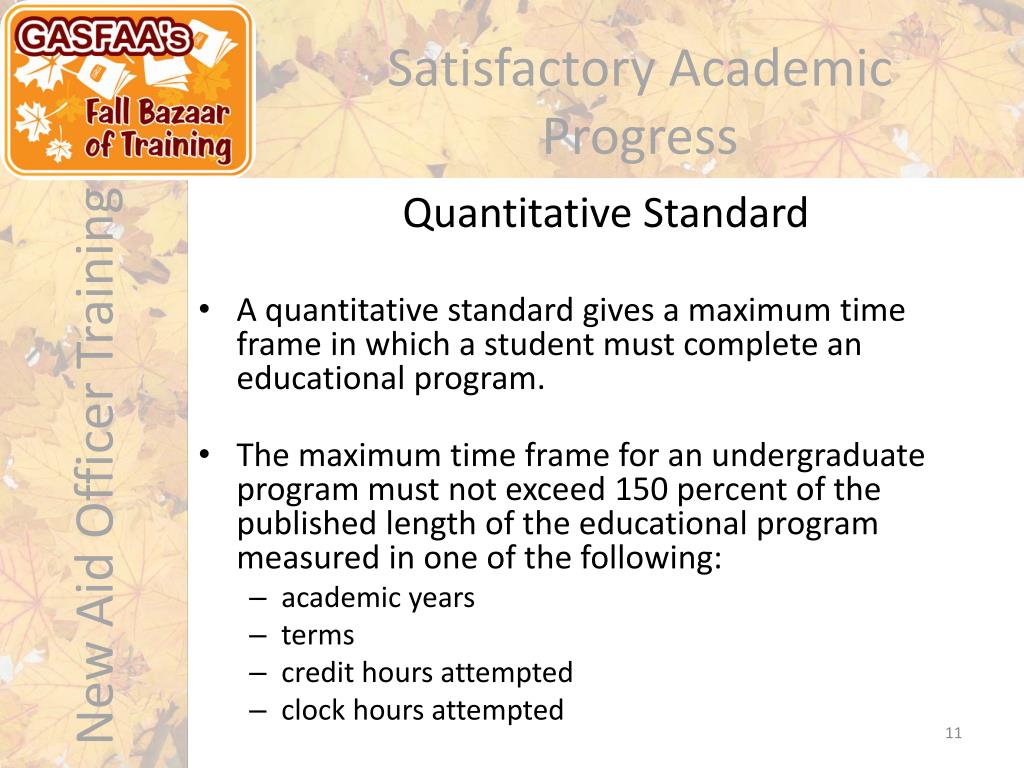 GASFAA's
Fall Bazaar of Training

Satisfactory Academic Progress

New Aid Officer Training

Quantitative Standard

• A quantitative standard gives a maximum time frame in which a student must complete an educational program.

• The maximum time frame for an undergraduate program must not exceed 150 percent of the published length of the educational program measured in one of the following:
– academic years
– terms
– credit hours attempted
– clock hours attempted

11